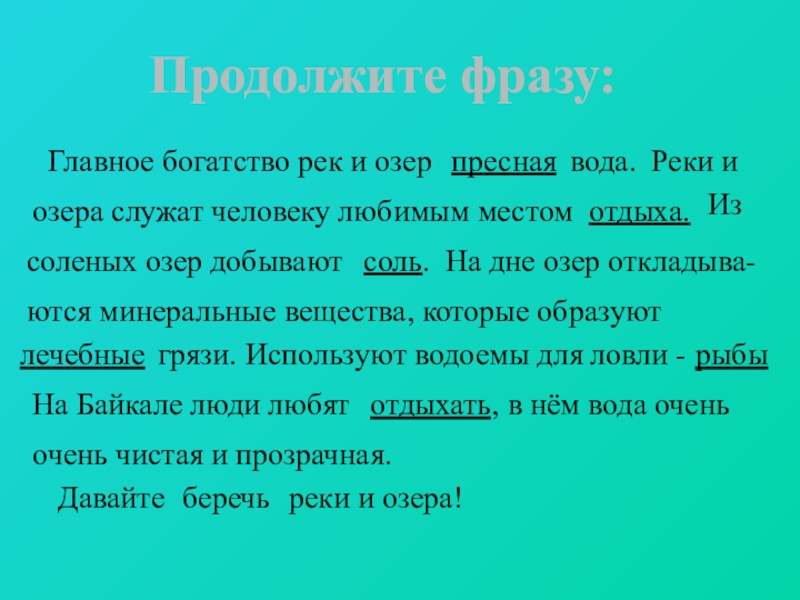 Продолжите фразу:

Главное богатство рек и озер пресная вода. Реки и озера служат человеку любимым местом отдыха. Из соленых озер добывают соль. На дне озер откладываются минеральные вещества, которые образуют лечебные грязи. Используют водоемы для ловли - рыбы На Байкале люди любят отдыхать, в нём вода очень очень чистая и прозрачная.

Давайте беречь реки и озера!